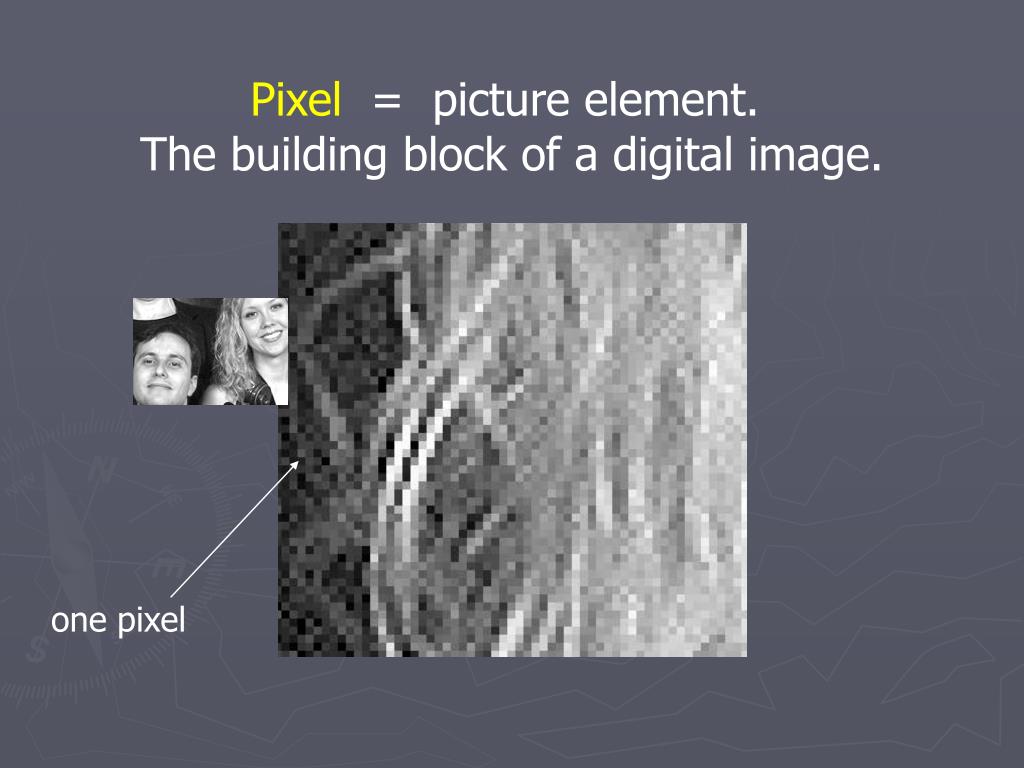 Pixel = picture element.
The building block of a digital image.

one pixel